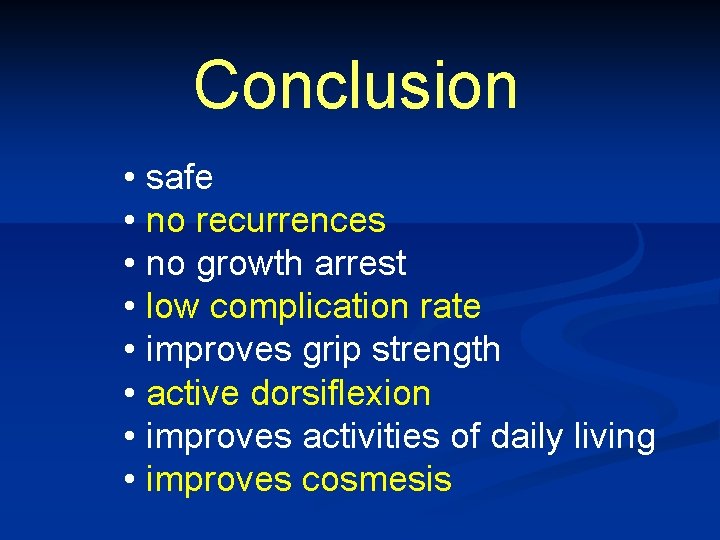 Conclusion

• safe
• no recurrences
• no growth arrest
• low complication rate
• improves grip strength
• active dorsiflexion
• improves activities of daily living
• improves cosmesis